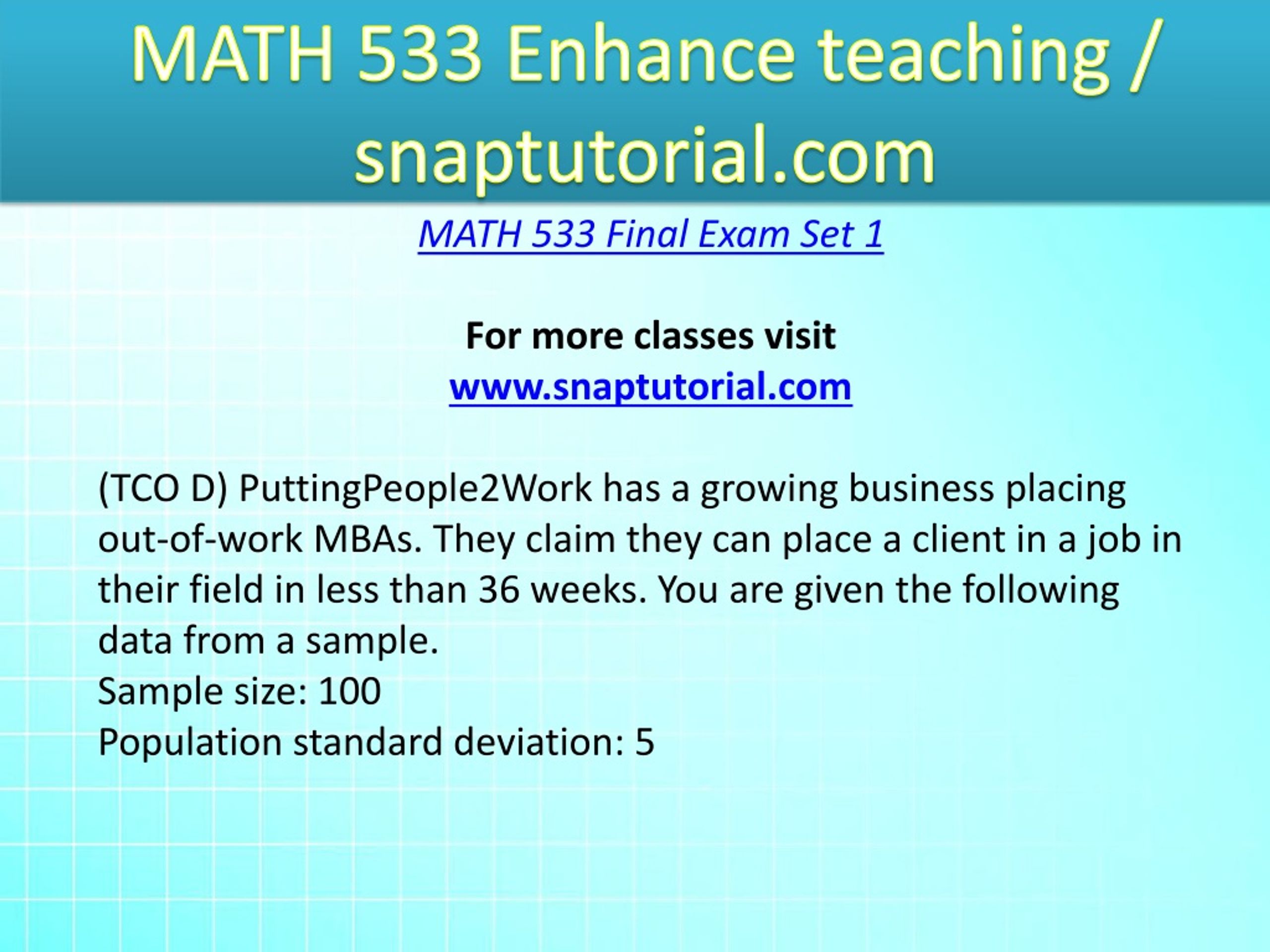 MATH 533 Enhance teaching / snaptutorial.com

MATH 533 Final Exam Set 1

For more classes visit
www.snaptutorial.com

(TCO D) PuttingPeople2Work has a growing business placing out-of-work MBAs. They claim they can place a client in a job in their field in less than 36 weeks. You are given the following data from a sample.
Sample size: 100
Population standard deviation: 5